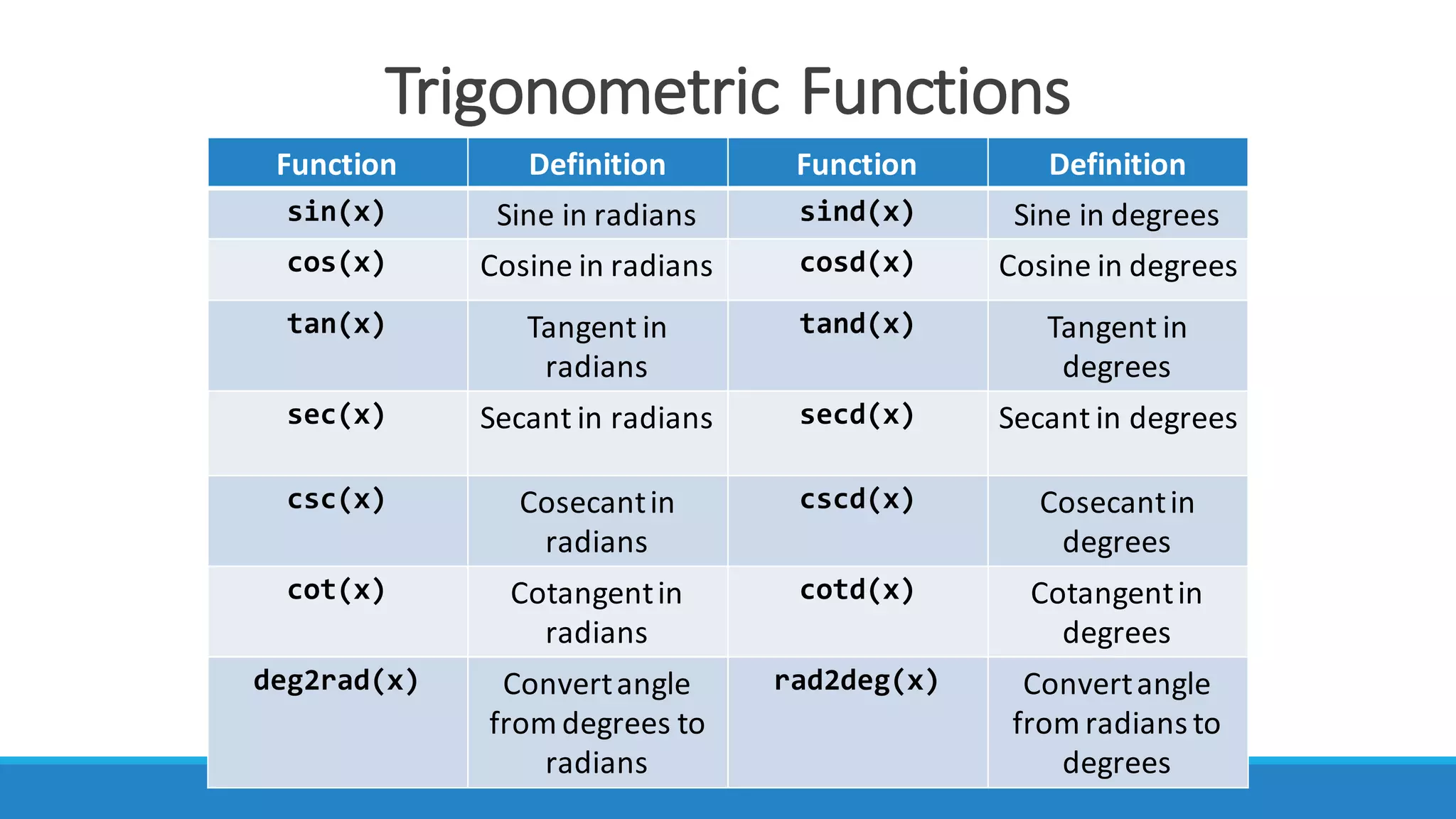 Trigonometric Functions

| Function | Definition | Function | Definition |
|---|---|---|---|
| sin(x) | Sine in radians | sind(x) | Sine in degrees |
| cos(x) | Cosine in radians | cosd(x) | Cosine in degrees |
| tan(x) | Tangent in radians | tand(x) | Tangent in degrees |
| sec(x) | Secant in radians | secd(x) | Secant in degrees |
| csc(x) | Cosecant in radians | cscd(x) | Cosecant in degrees |
| cot(x) | Cotangent in radians | cotd(x) | Cotangent in degrees |
| deg2rad(x) | Convert angle from degrees to radians | rad2deg(x) | Convert angle from radians to degrees |